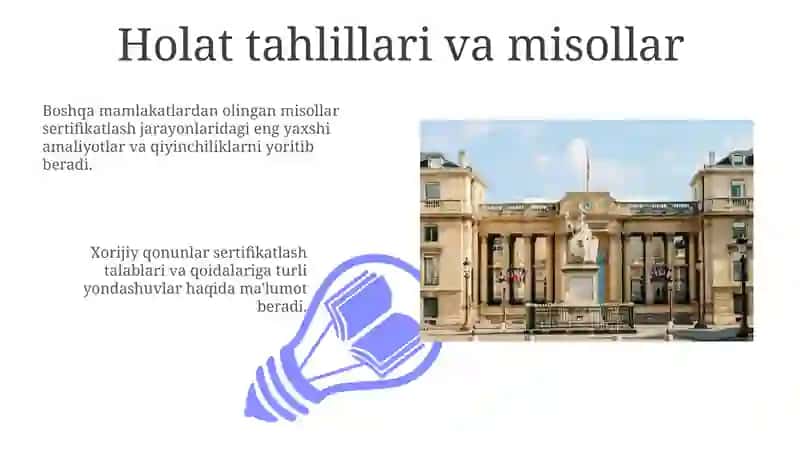 Holat tahlillari va misollar

Boshqa mamlakatlardan olingan misollar sertifikatlash jarayonlaridagi eng yaxshi amaliyotlar va qiyinchiliklarni yoritib beradi.

Xorijiy qonunlar sertifikatlash talablari va qoidalariga turli yondashuvlar haqida ma'lumot beradi.